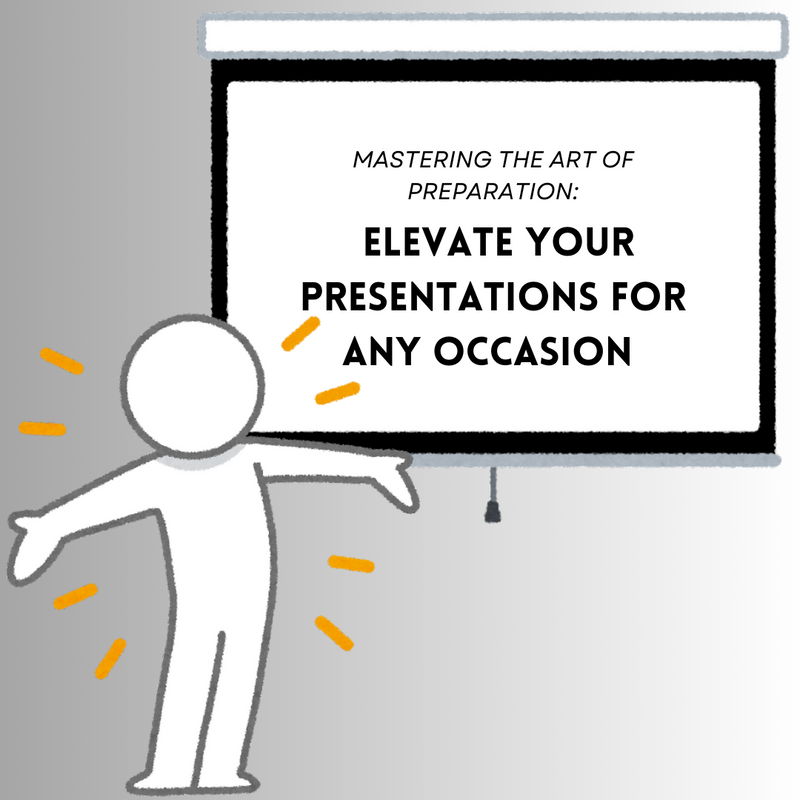 MASTERING THE ART OF PREPARATION:

ELEVATE YOUR PRESENTATIONS FOR ANY OCCASION